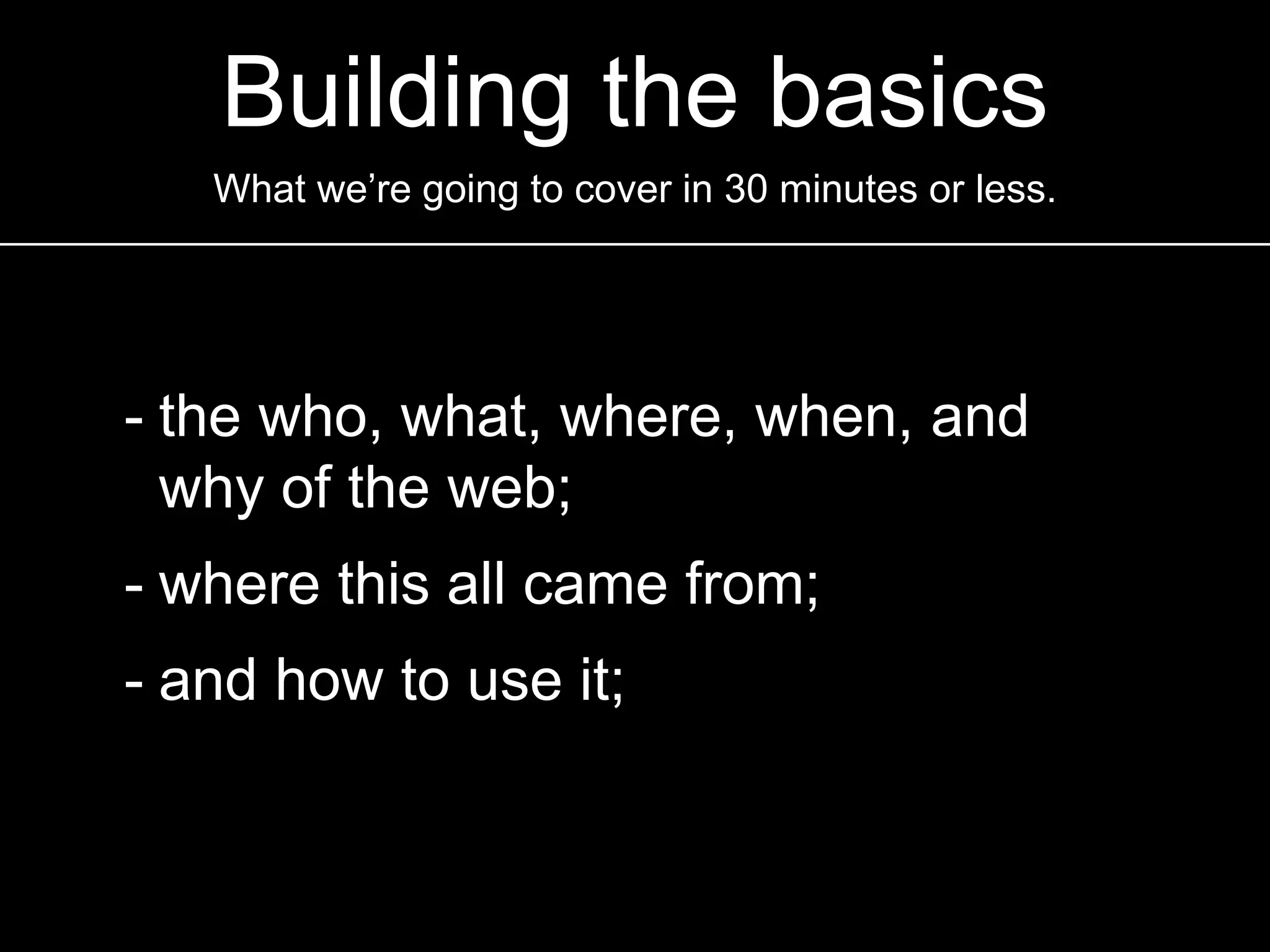 Building the basics

What we’re going to cover in 30 minutes or less.

- the who, what, where, when, and why of the web;

- where this all came from;

- and how to use it;